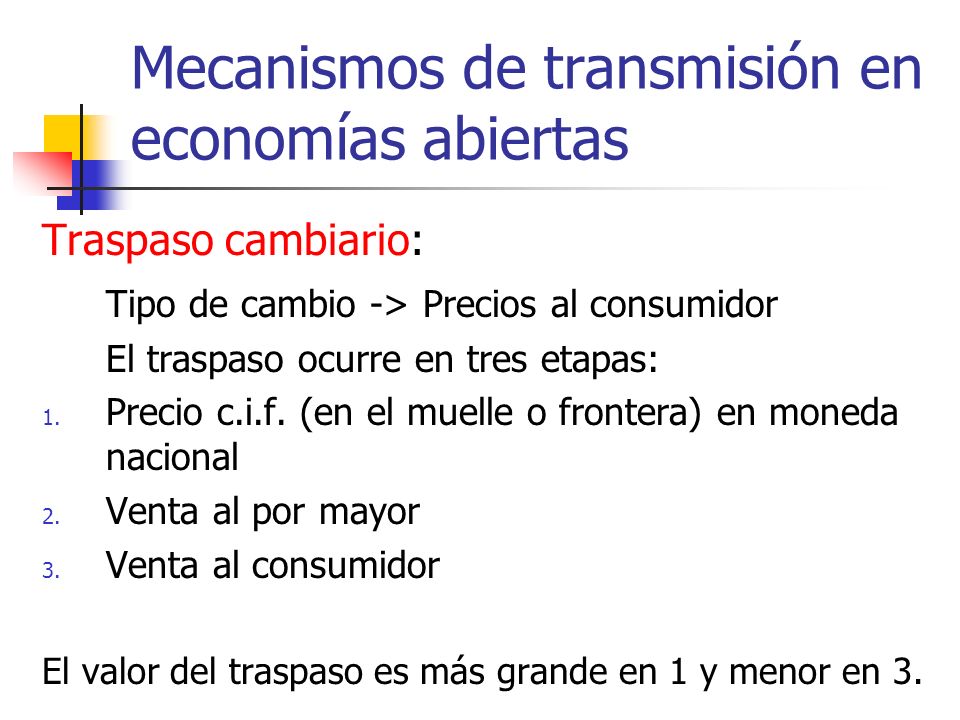 Mecanismos de transmisión en economías abiertas

Traspaso cambiario:

Tipo de cambio -> Precios al consumidor

El traspaso ocurre en tres etapas:

1. Precio c.i.f. (en el muelle o frontera) en moneda nacional
2. Venta al por mayor
3. Venta al consumidor

El valor del traspaso es más grande en 1 y menor en 3.